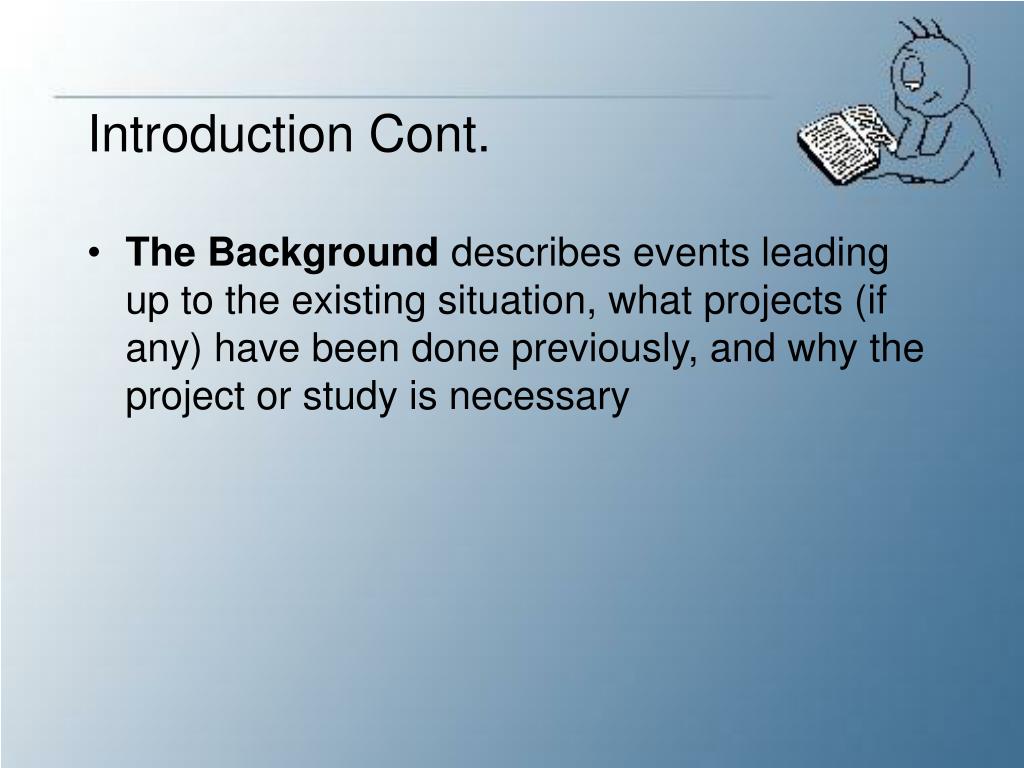 Introduction Cont.

• The Background describes events leading up to the existing situation, what projects (if any) have been done previously, and why the project or study is necessary